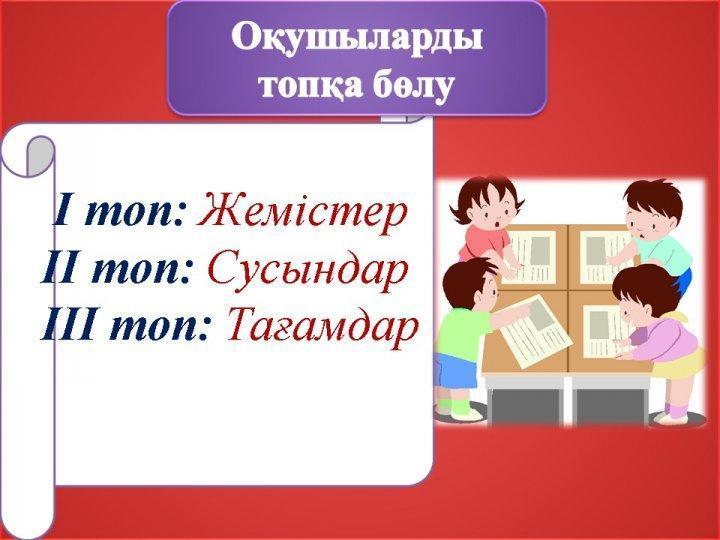 Оқушыларды топқа бөлу

І топ: Жемістер
ІІ топ: Сусындар
ІІІ топ: Тағамдар